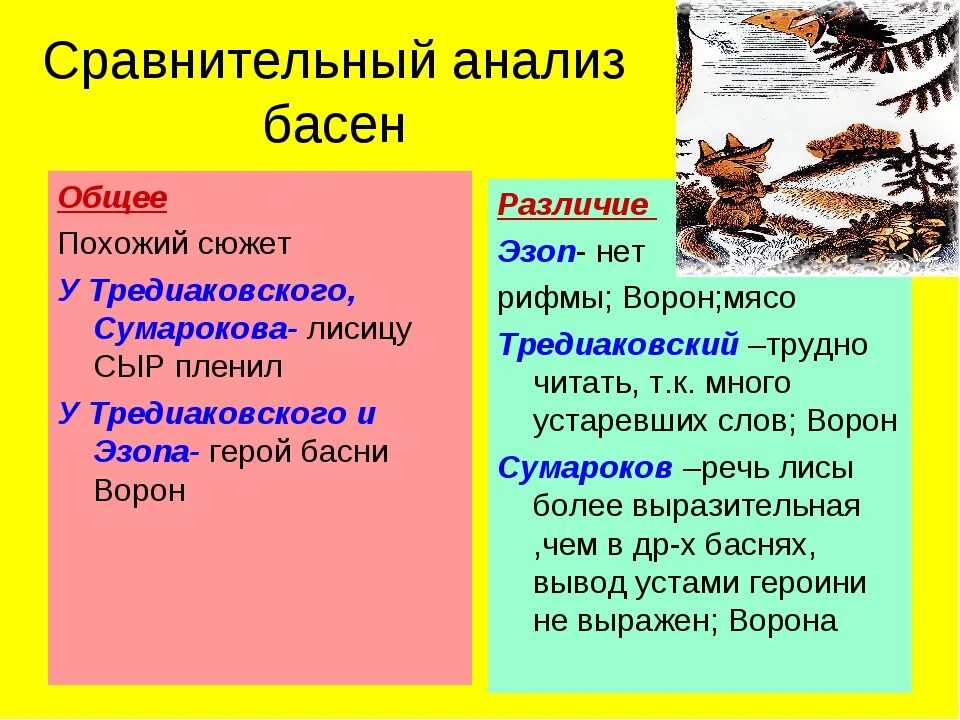 Сравнительный анализ басен

Общее

Похожий сюжет

У Тредиаковского, Сумарокова- лисицу СЫР пленил

У Тредиаковского и Эзопа- герой басни Ворон

Различие

Эзоп- нет рифмы; Ворон;мясо

Тредиаковский –трудно читать, т.к. много устаревших слов; Ворон

Сумароков –речь лисы более выразительная ,чем в др-х баснях, вывод устами героини не выражен; Ворона